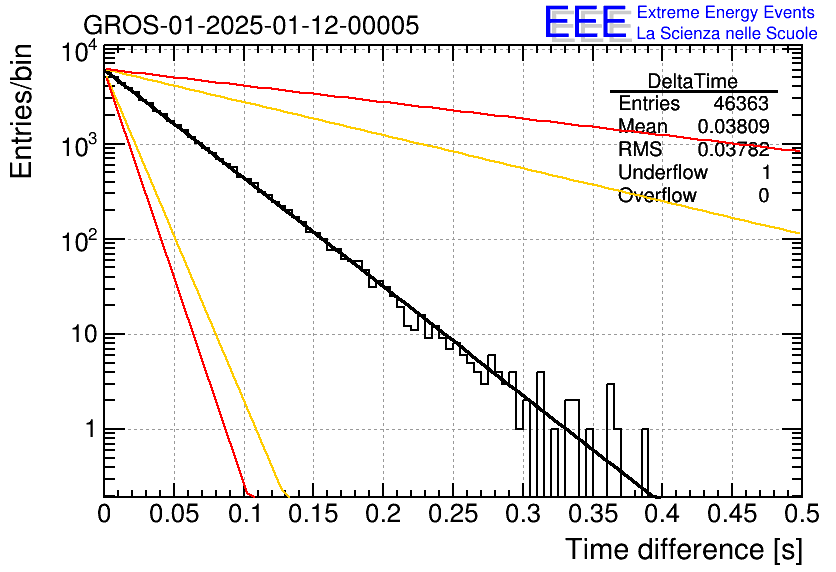 GROS-01-2025-01-12-00005

EEE Extreme Energy Events
La Scienza nelle Scuole

| DeltaTime | |
|---|---|
| Entries | 46363 |
| Mean | 0.03809 |
| RMS | 0.03782 |
| Underflow | 1 |
| Overflow | 0 |

Entries/bin

$10^4$
$10^3$
$10^2$
10
1

0 0.05 0.1 0.15 0.2 0.25 0.3 0.35 0.4 0.45 0.5

Time difference [s]